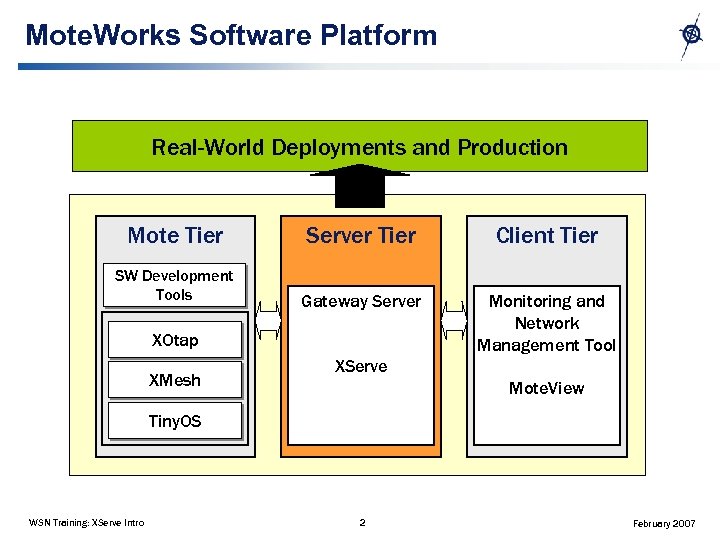 MoteWorks Software Platform

Real-World Deployments and Production

Mote Tier

SW Development Tools

XOtap

XMesh

TinyOS

Server Tier

Gateway Server

XServe

Client Tier

Monitoring and Network Management Tool

MoteView

WSN Training: XServe Intro

2

February 2007